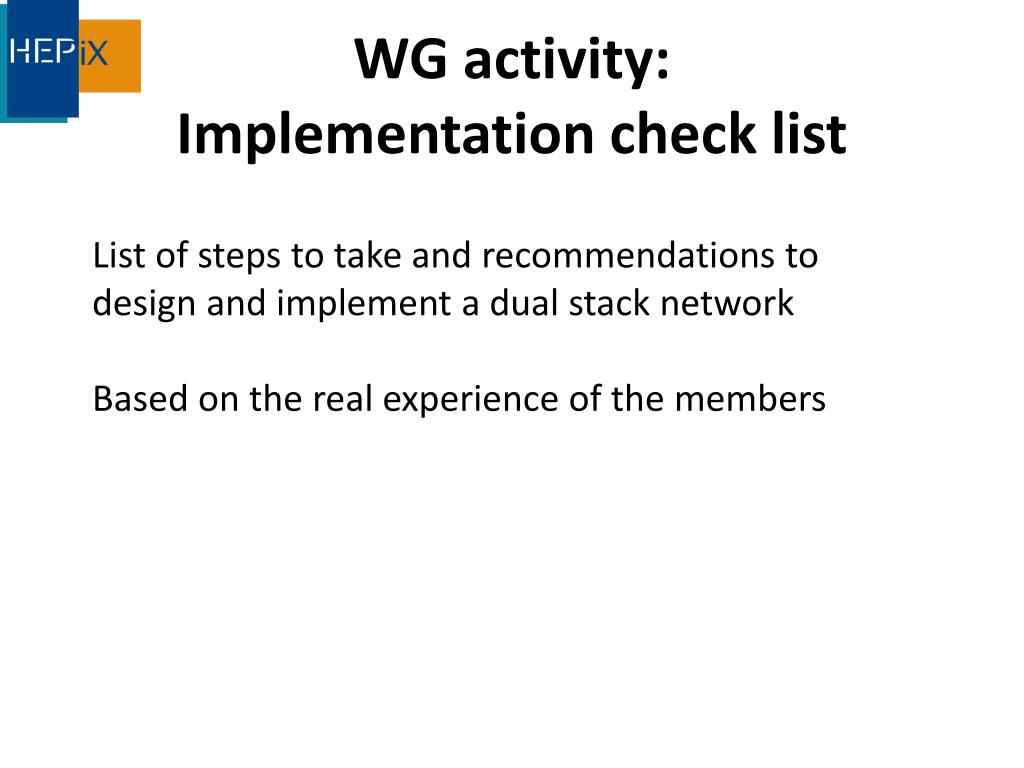 HEPiX

WG activity:
Implementation check list

List of steps to take and recommendations to design and implement a dual stack network

Based on the real experience of the members